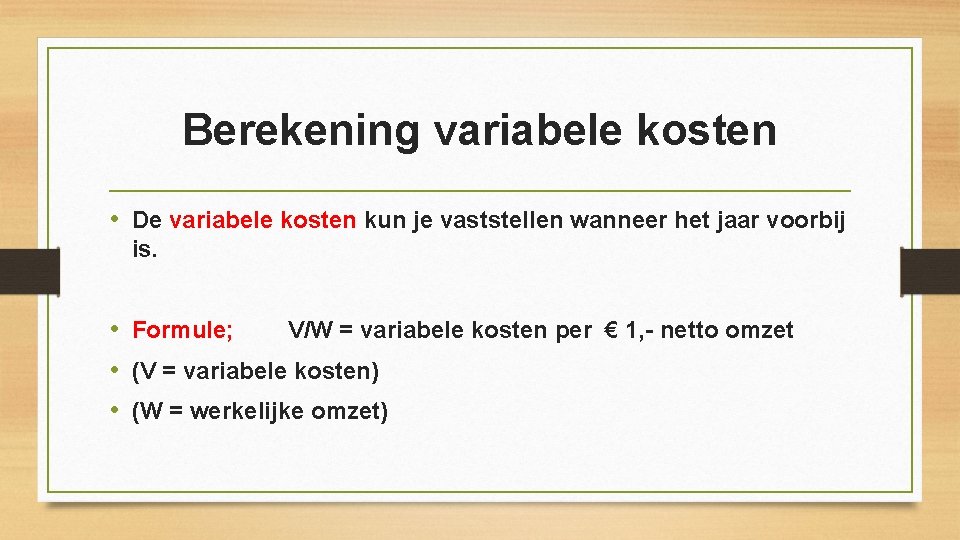 Berekening variabele kosten

• De variabele kosten kun je vaststellen wanneer het jaar voorbij is.

• Formule; V/W = variabele kosten per € 1,- netto omzet
• (V = variabele kosten)
• (W = werkelijke omzet)